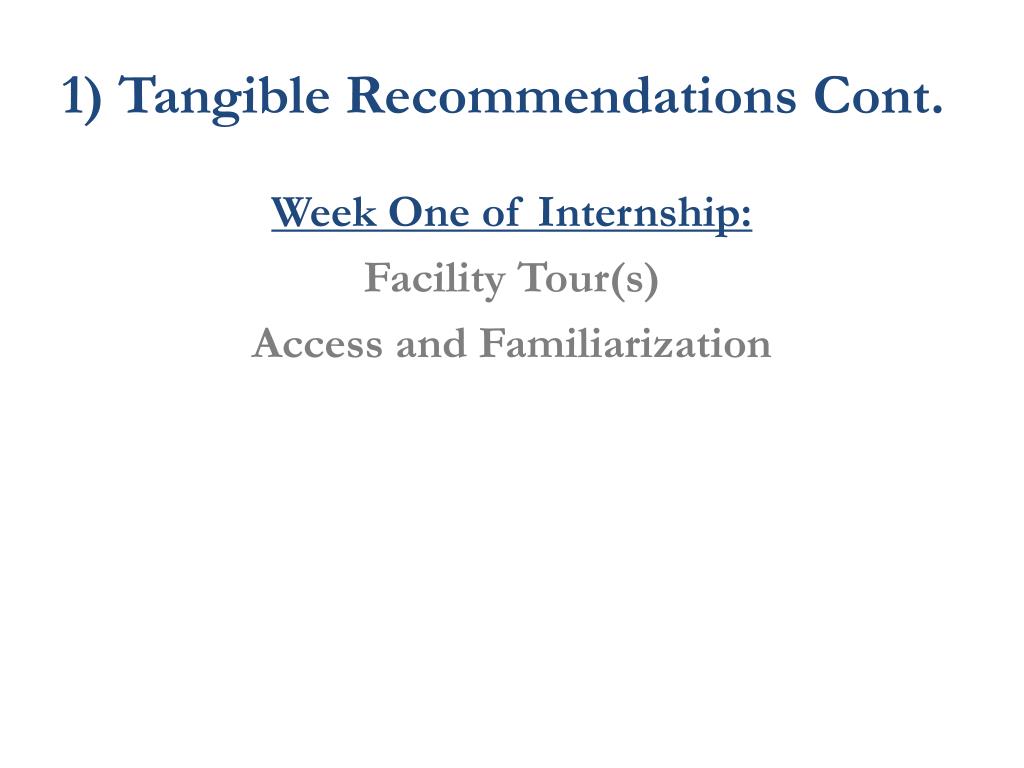 1) Tangible Recommendations Cont.

Week One of Internship:

Facility Tour(s)

Access and Familiarization